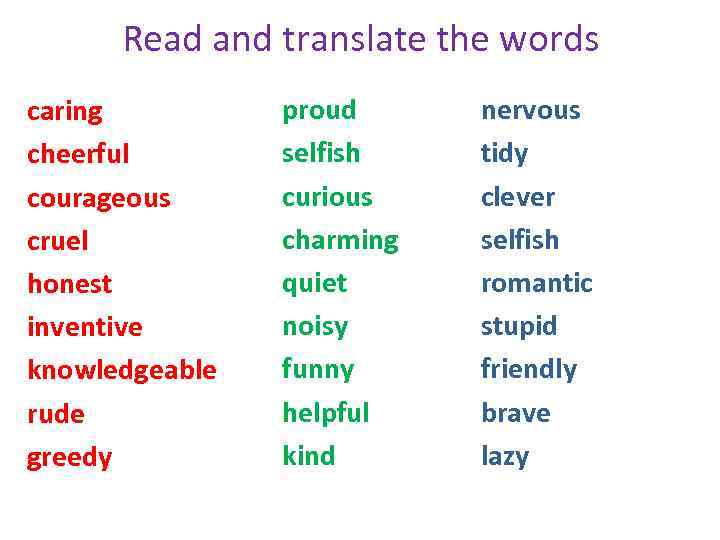 Read and translate the words

caring
cheerful
courageous
cruel
honest
inventive
knowledgeable
rude
greedy

proud
selfish
curious
charming
quiet
noisy
funny
helpful
kind

nervous
tidy
clever
selfish
romantic
stupid
friendly
brave
lazy